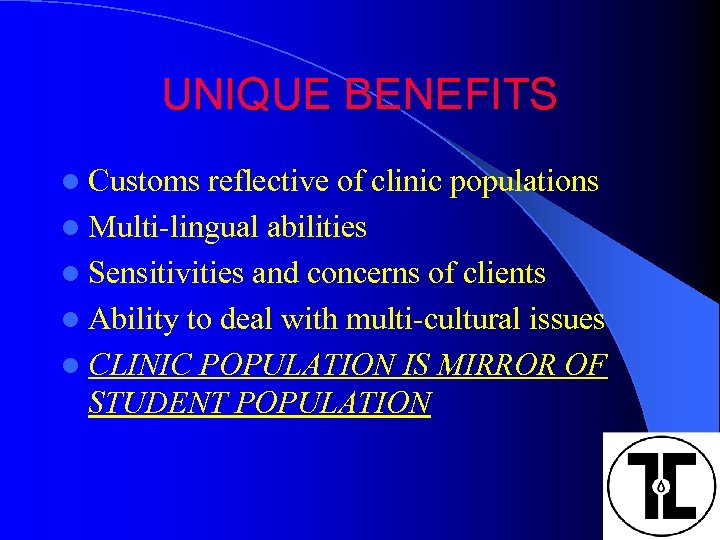 UNIQUE BENEFITS

- Customs reflective of clinic populations
- Multi-lingual abilities
- Sensitivities and concerns of clients
- Ability to deal with multi-cultural issues
- CLINIC POPULATION IS MIRROR OF STUDENT POPULATION

TC